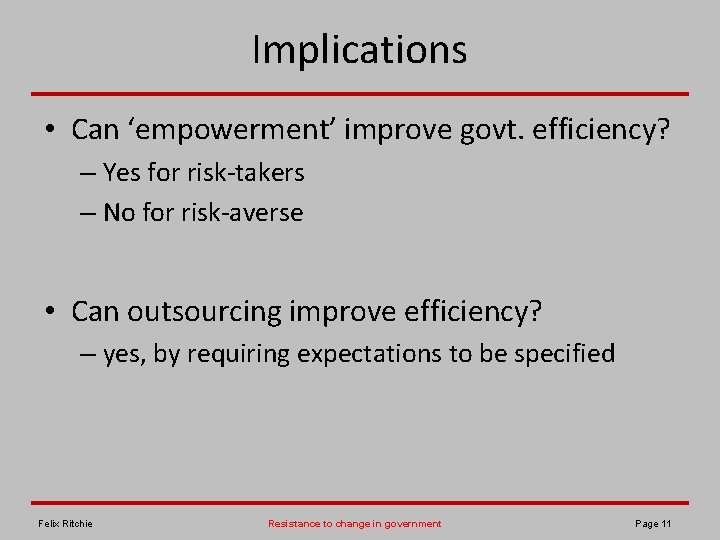 Implications

• Can ‘empowerment’ improve govt. efficiency?
– Yes for risk-takers
– No for risk-averse

• Can outsourcing improve efficiency?
– yes, by requiring expectations to be specified

Felix Ritchie

Resistance to change in government

Page 11